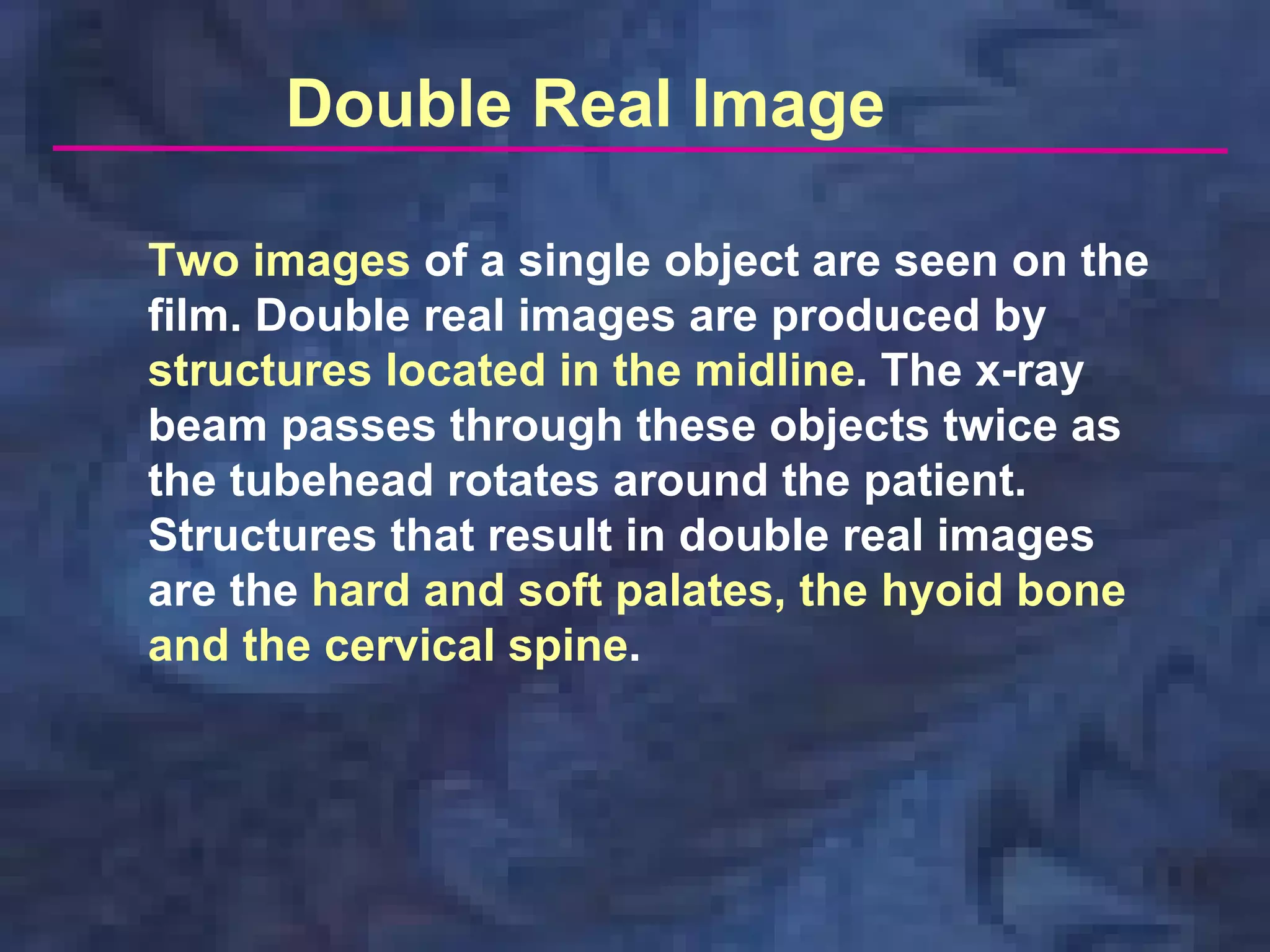 Double Real Image

Two images of a single object are seen on the film. Double real images are produced by structures located in the midline. The x-ray beam passes through these objects twice as the tubehead rotates around the patient. Structures that result in double real images are the hard and soft palates, the hyoid bone and the cervical spine.